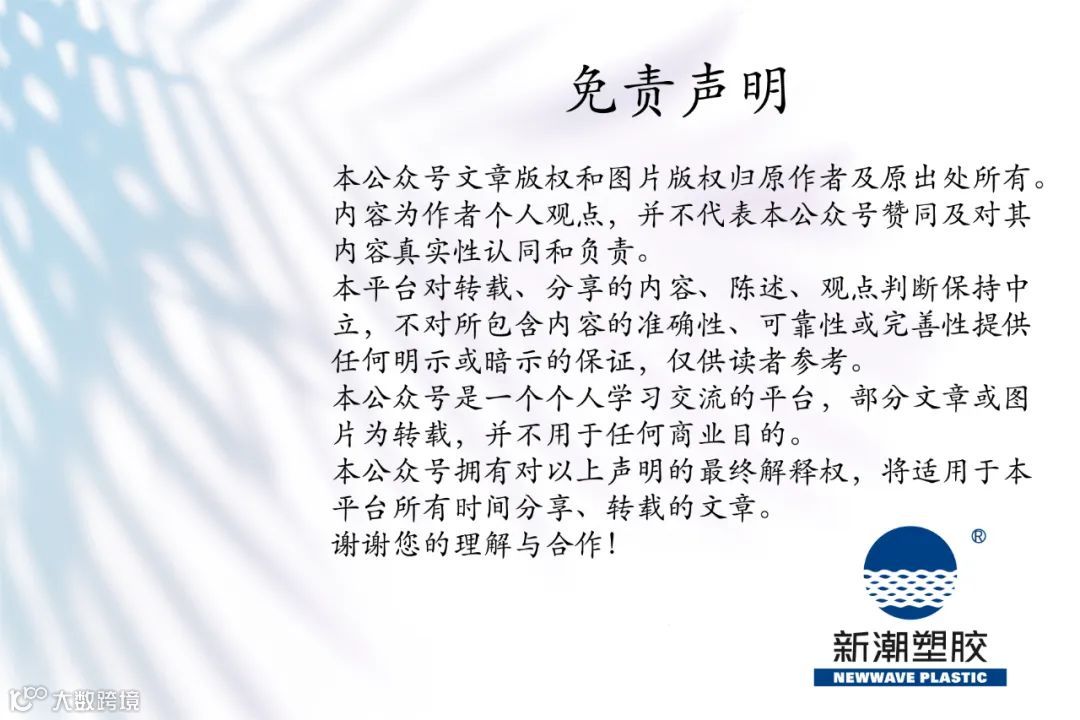 免责声明

本公众号文章版权和图片版权归原作者及原出处所有。内容为作者个人观点，并不代表本公众号赞同及对其内容真实性认同和负责。
本平台对转载、分享的内容、陈述、观点判断保持中立，不对所包含内容的准确性、可靠性或完善性提供任何明示或暗示的保证，仅供读者参考。
本公众号是一个个人学习交流的平台，部分文章或图片为转载，并不用于任何商业目的。
本公众号拥有对以上声明的最终解释权，将适用于本平台所有时间分享、转载的文章。
谢谢您的理解与合作！

®
新潮塑胶
NEWWAVE PLASTIC

大数跨境